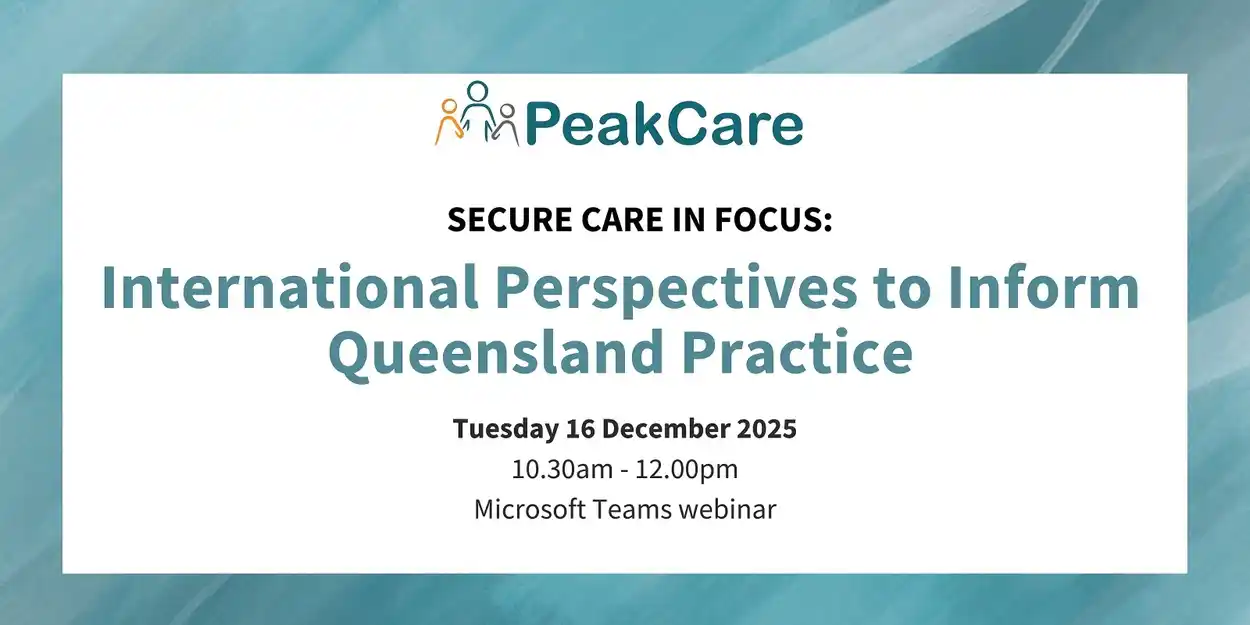 PeakCare

SECURE CARE IN FOCUS:

International Perspectives to Inform Queensland Practice

Tuesday 16 December 2025
10.30am - 12.00pm
Microsoft Teams webinar